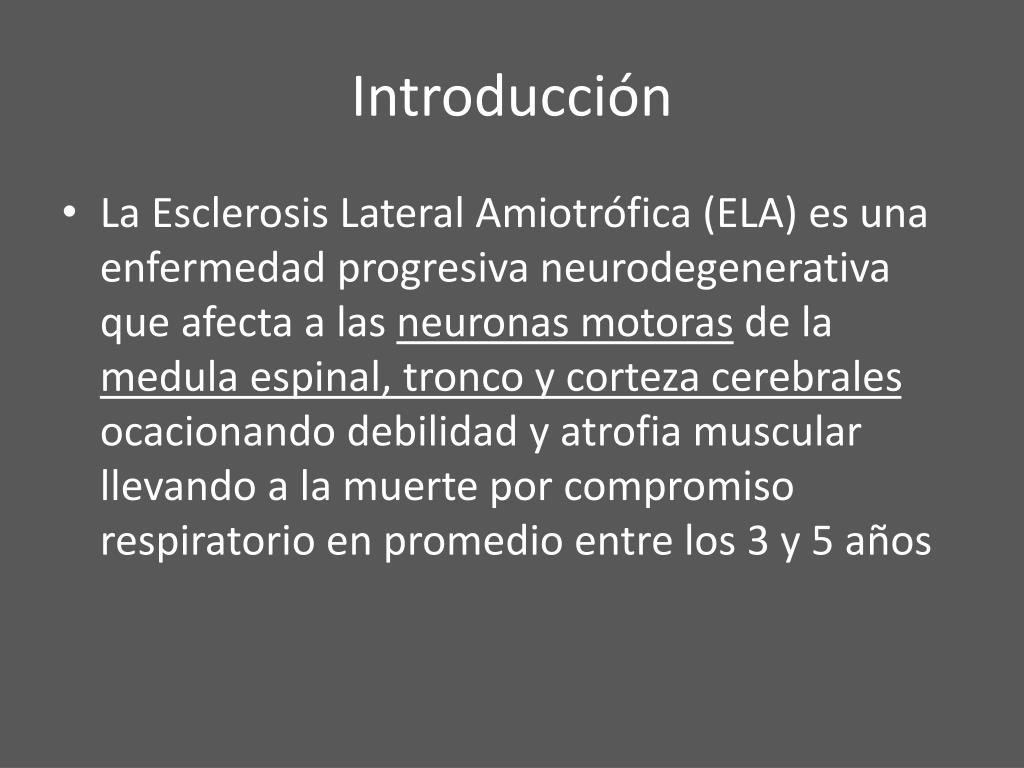 Introducción

• La Esclerosis Lateral Amiotrófica (ELA) es una enfermedad progresiva neurodegenerativa que afecta a las neuronas motoras de la medula espinal, tronco y corteza cerebrales ocacionando debilidad y atrofia muscular llevando a la muerte por compromiso respiratorio en promedio entre los 3 y 5 años